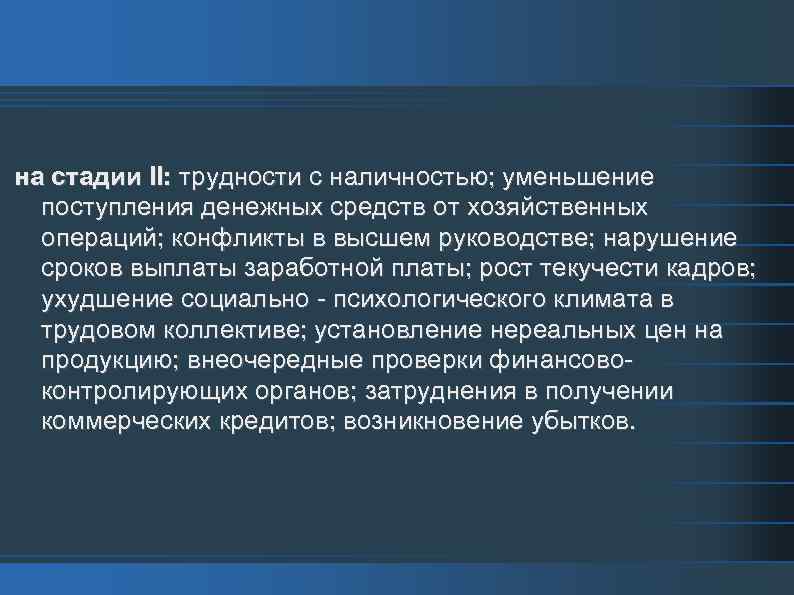 на стадии II: трудности с наличностью; уменьшение поступления денежных средств от хозяйственных операций; конфликты в высшем руководстве; нарушение сроков выплаты заработной платы; рост текучести кадров; ухудшение социально - психологического климата в трудовом коллективе; установление нереальных цен на продукцию; внеочередные проверки финансово-контролирующих органов; затруднения в получении коммерческих кредитов; возникновение убытков.